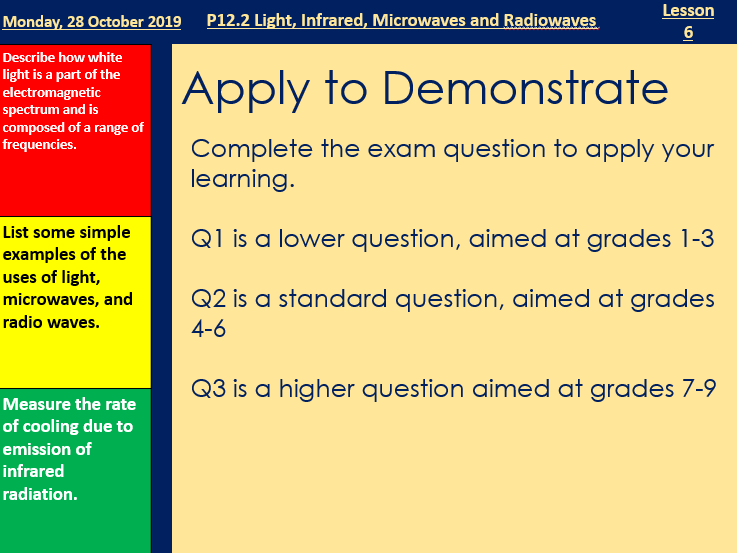 Monday, 28 October 2019

P12.2 Light, Infrared, Microwaves and Radiowaves

Lesson 6

Describe how white light is a part of the electromagnetic spectrum and is composed of a range of frequencies.

List some simple examples of the uses of light, microwaves, and radio waves.

Measure the rate of cooling due to emission of infrared radiation.

Apply to Demonstrate

Complete the exam question to apply your learning.

Q1 is a lower question, aimed at grades 1-3

Q2 is a standard question, aimed at grades 4-6

Q3 is a higher question aimed at grades 7-9